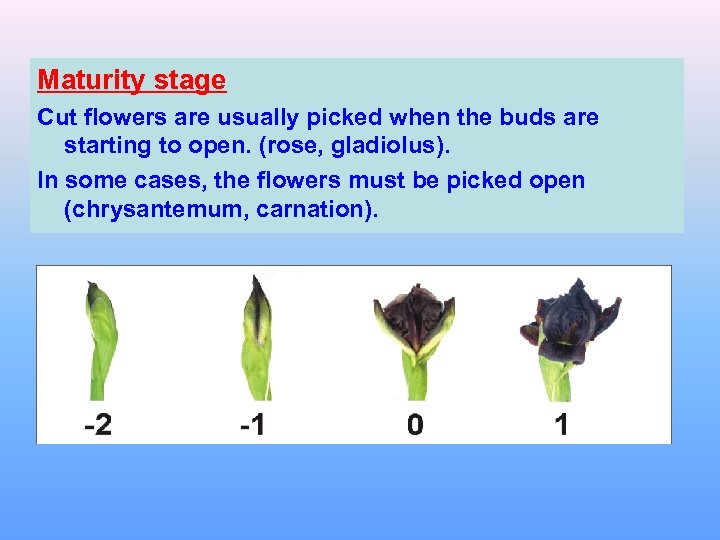 Maturity stage

Cut flowers are usually picked when the buds are starting to open. (rose, gladiolus).

In some cases, the flowers must be picked open (chrysantemum, carnation).

-2

-1

0

1